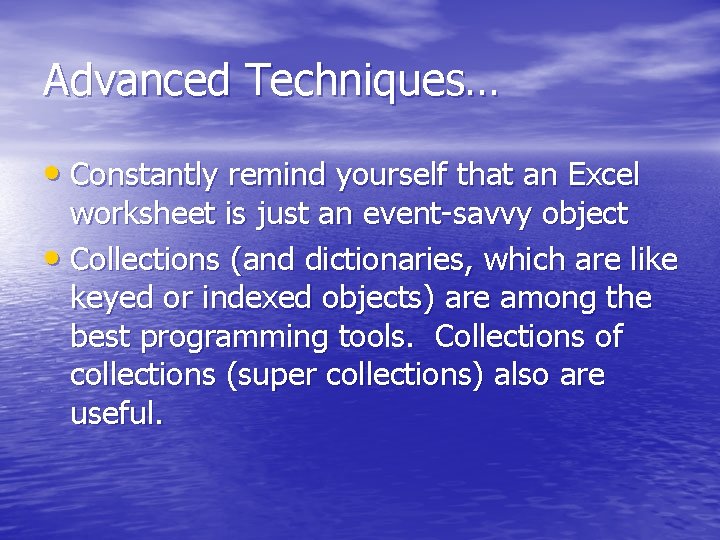 Advanced Techniques…

• Constantly remind yourself that an Excel worksheet is just an event-savvy object

• Collections (and dictionaries, which are like keyed or indexed objects) are among the best programming tools. Collections of collections (super collections) also are useful.